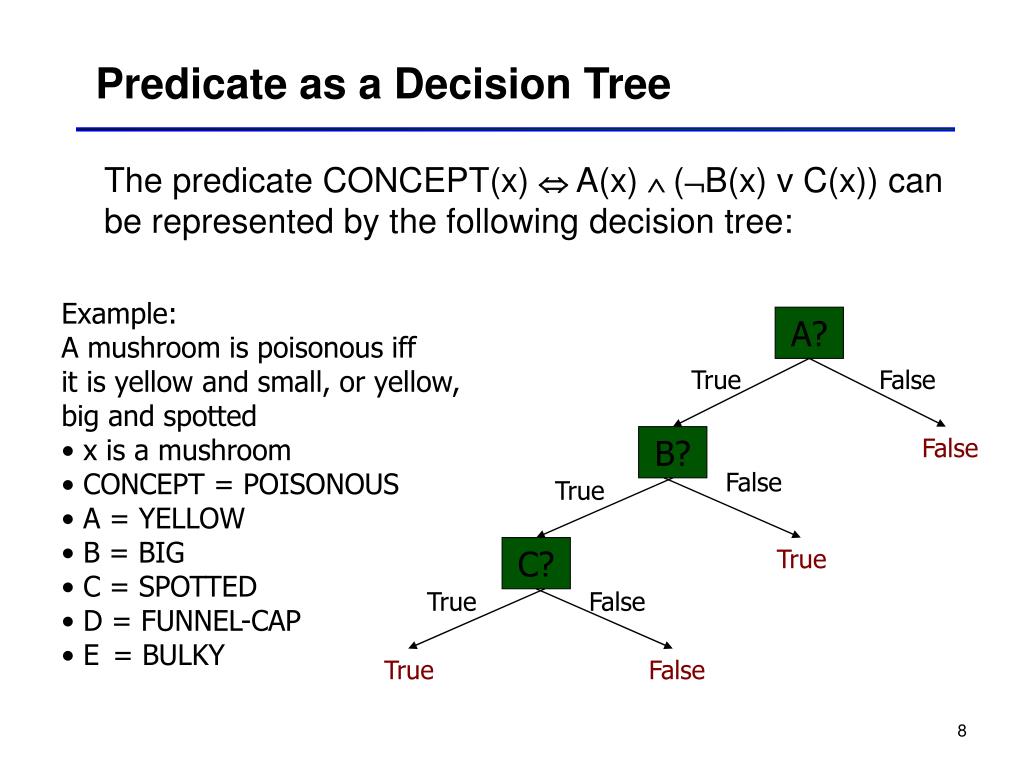 Predicate as a Decision Tree

The predicate CONCEPT(x) $\Leftrightarrow$ A(x) $\wedge$ ($\neg$B(x) v C(x)) can be represented by the following decision tree:

Example:
A mushroom is poisonous iff it is yellow and small, or yellow, big and spotted
• x is a mushroom
• CONCEPT = POISONOUS
• A = YELLOW
• B = BIG
• C = SPOTTED
• D = FUNNEL-CAP
• E = BULKY

A?
True
False
False
B?
True
False
True
C?
True
False
True
False

8